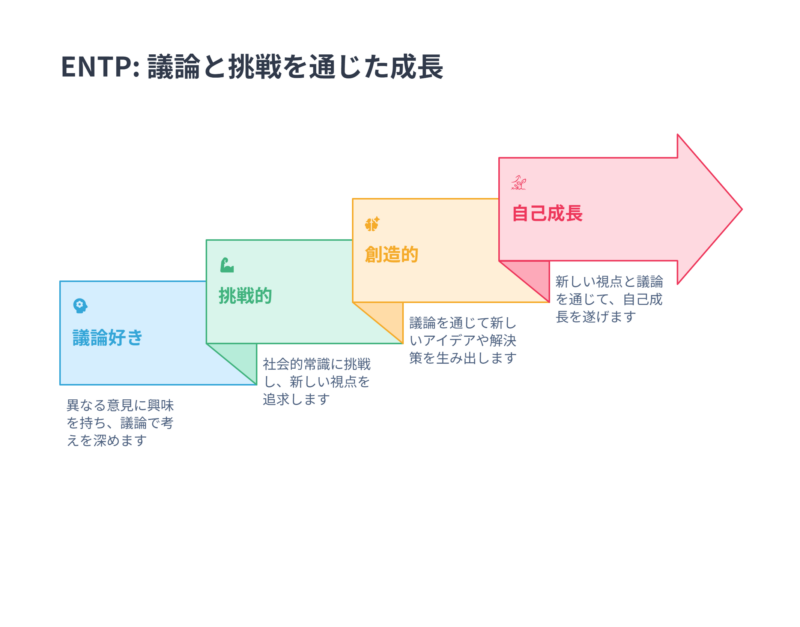 ENTP: 議論と挑戦を通じた成長

議論好き

異なる意見に興味を持ち、議論で考えを深めます

挑戦的

社会的常識に挑戦し、新しい視点を追求します

創造的

議論を通じて新しいアイデアや解決策を生み出します

自己成長

新しい視点と議論を通じて、自己成長を遂げます